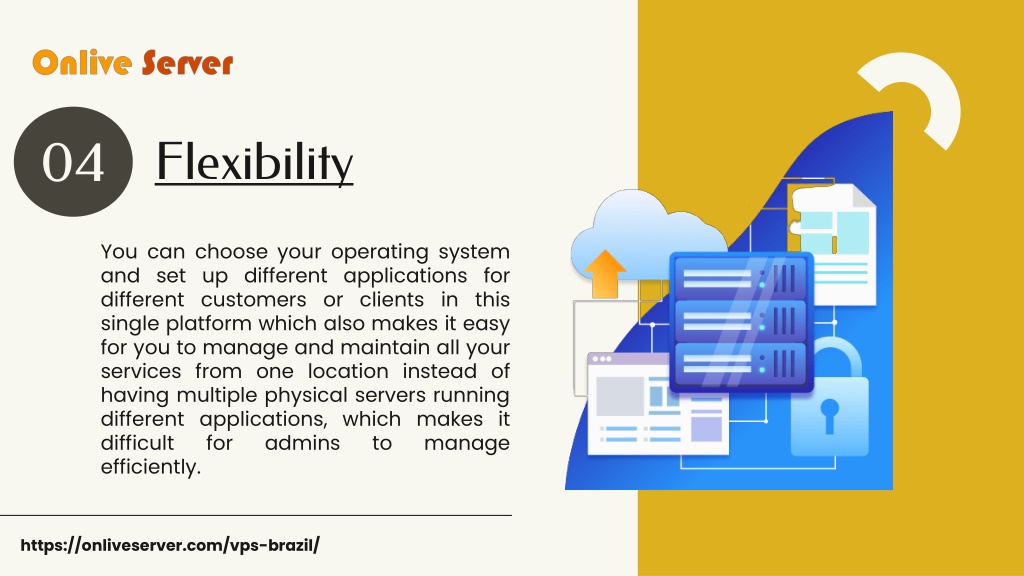 Onlive Server

04

Flexibility

You can choose your operating system and set up different applications for different customers or clients in this single platform which also makes it easy for you to manage and maintain all your services from one location instead of having multiple physical servers running different applications, which makes it difficult for admins to manage efficiently.

https://onliveserver.com/vps-brazil/